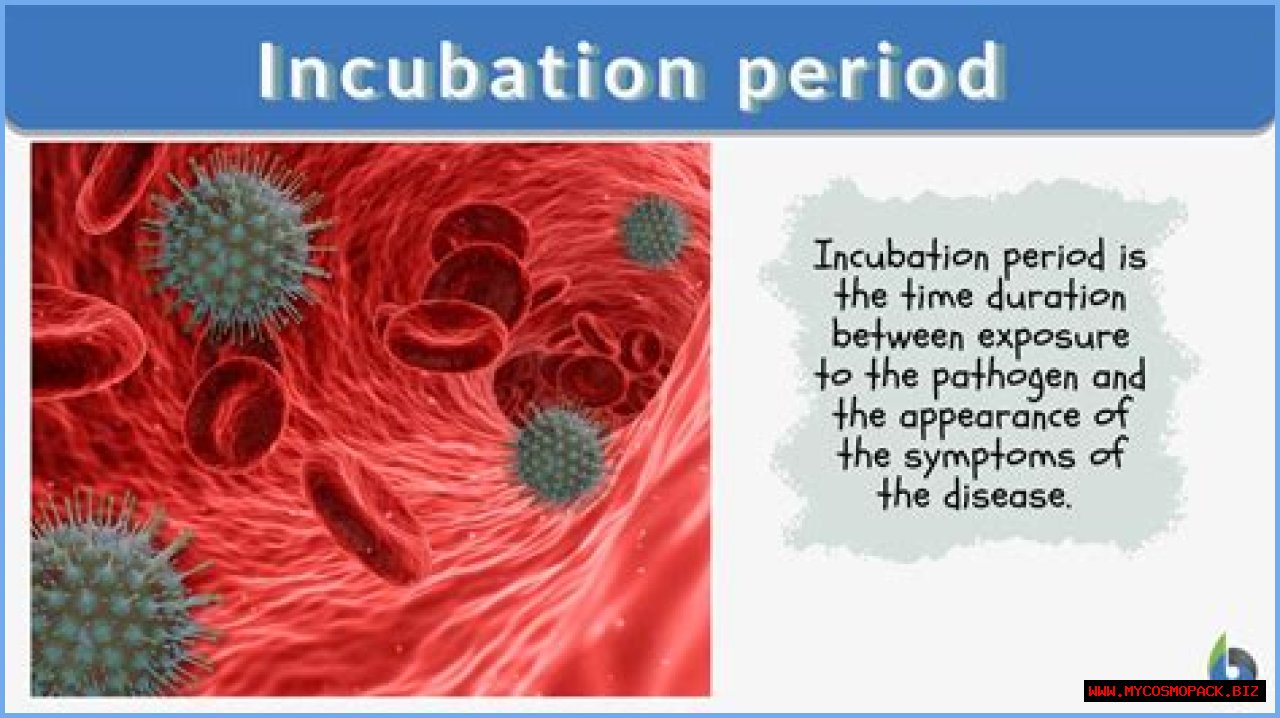 Incubation period

Incubation period is the time duration between exposure to the pathogen and the appearance of the symptoms of the disease.

WWW.MYCOSMOPACK.BIZ